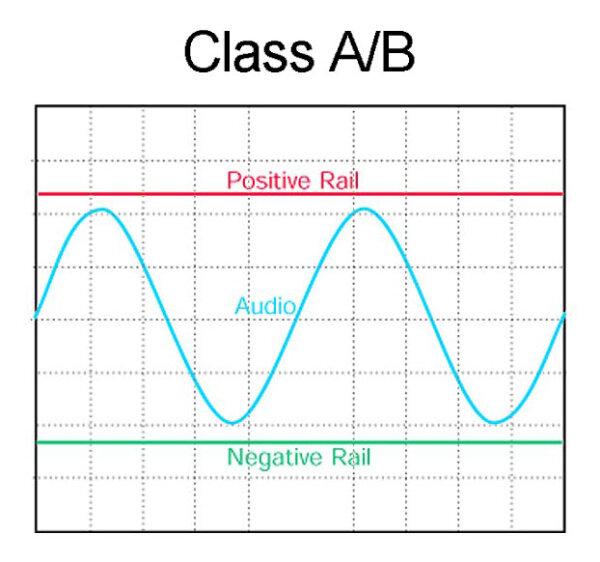 Class A/B

Positive Rail

Audio

Negative Rail